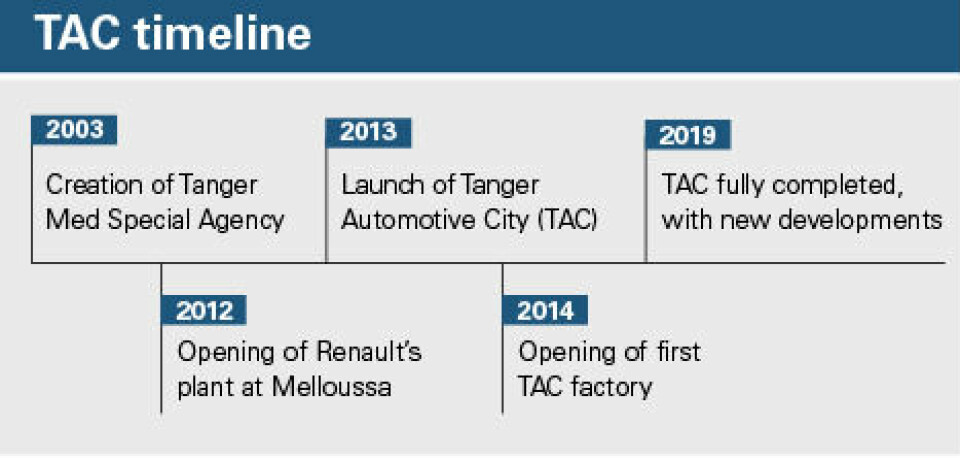 TAC timeline

2003
Creation of Tanger Med Special Agency

2012
Opening of Renault's plant at Melloussa

2013
Launch of Tanger Automotive City (TAC)

2014
Opening of first TAC factory

2019
TAC fully completed, with new developments